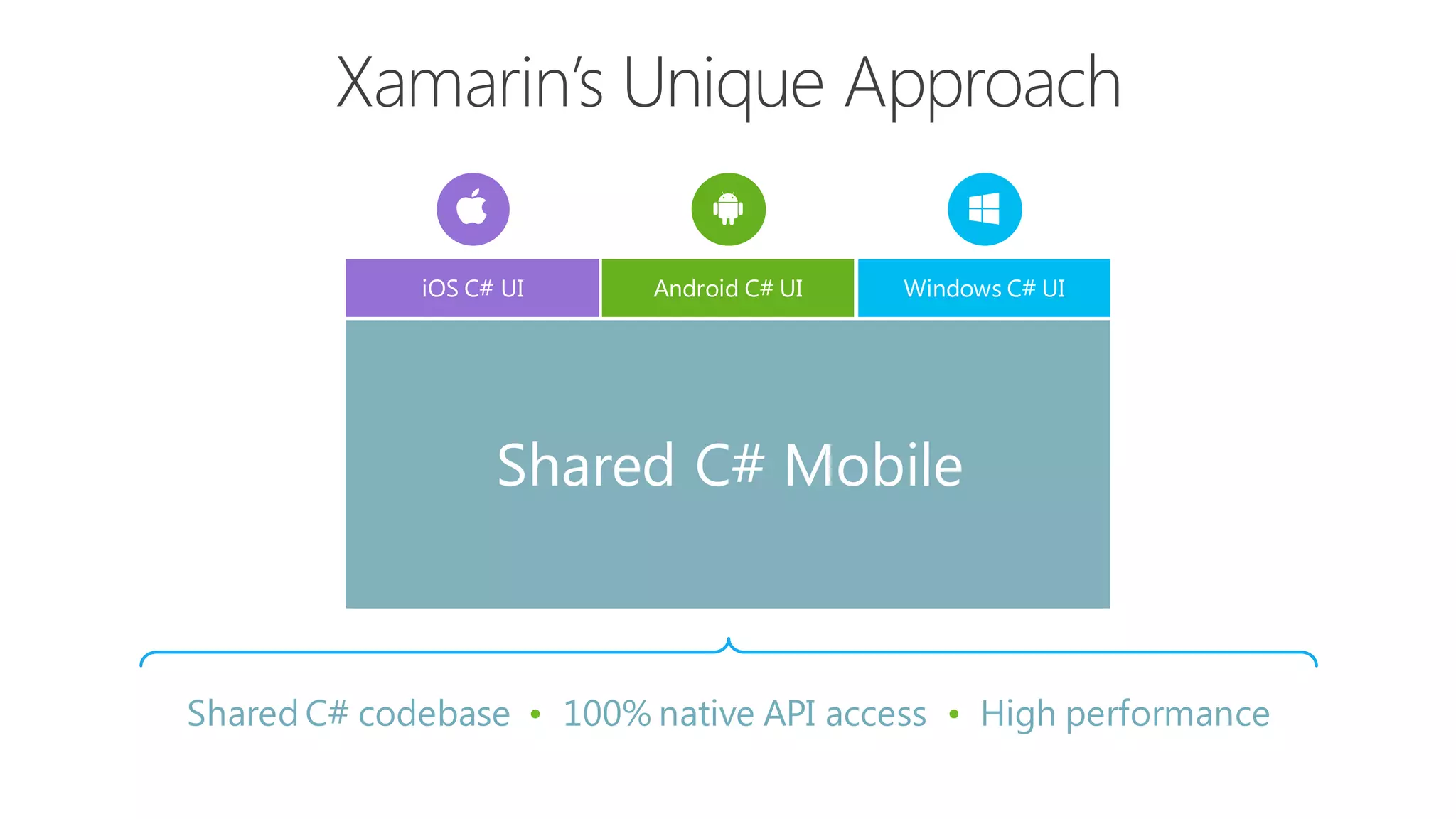 Xamarin's Unique Approach

iOS C# UI

Android C# UI

Windows C# UI

Shared C# Mobile

Shared C# codebase • 100% native API access • High performance